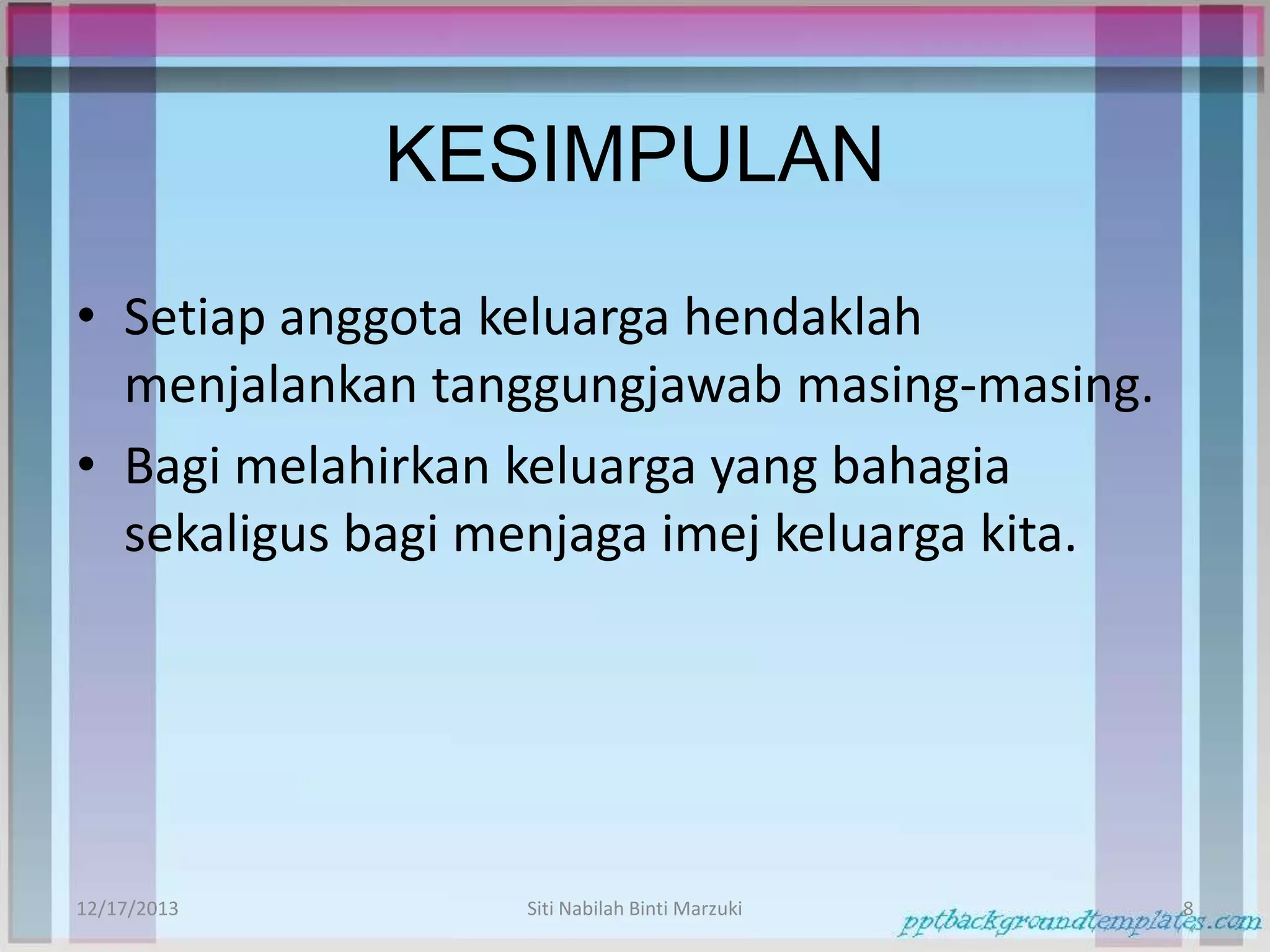 KESIMPULAN

• Setiap anggota keluarga hendaklah menjalankan tanggungjawab masing-masing.
• Bagi melahirkan keluarga yang bahagia sekaligus bagi menjaga imej keluarga kita.

12/17/2013 Siti Nabilah Binti Marzuki 8

pptbackgroundtemplates.com